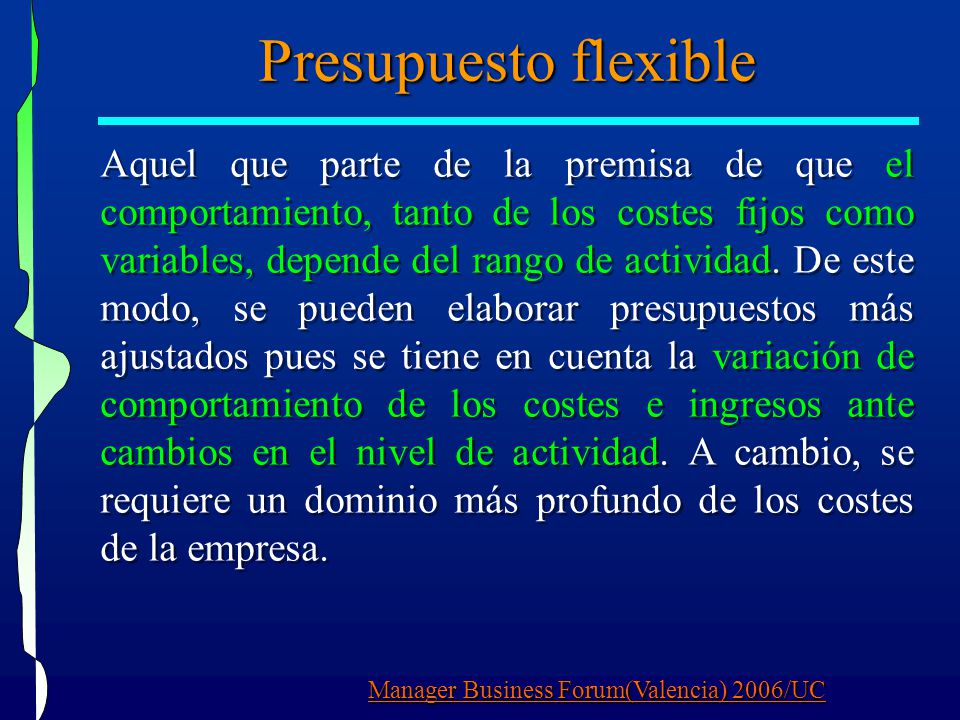 Presupuesto flexible

Aquel que parte de la premisa de que el comportamiento, tanto de los costes fijos como variables, depende del rango de actividad. De este modo, se pueden elaborar presupuestos más ajustados pues se tiene en cuenta la variación de comportamiento de los costes e ingresos ante cambios en el nivel de actividad. A cambio, se requiere un dominio más profundo de los costes de la empresa.

Manager Business Forum(Valencia) 2006/UC